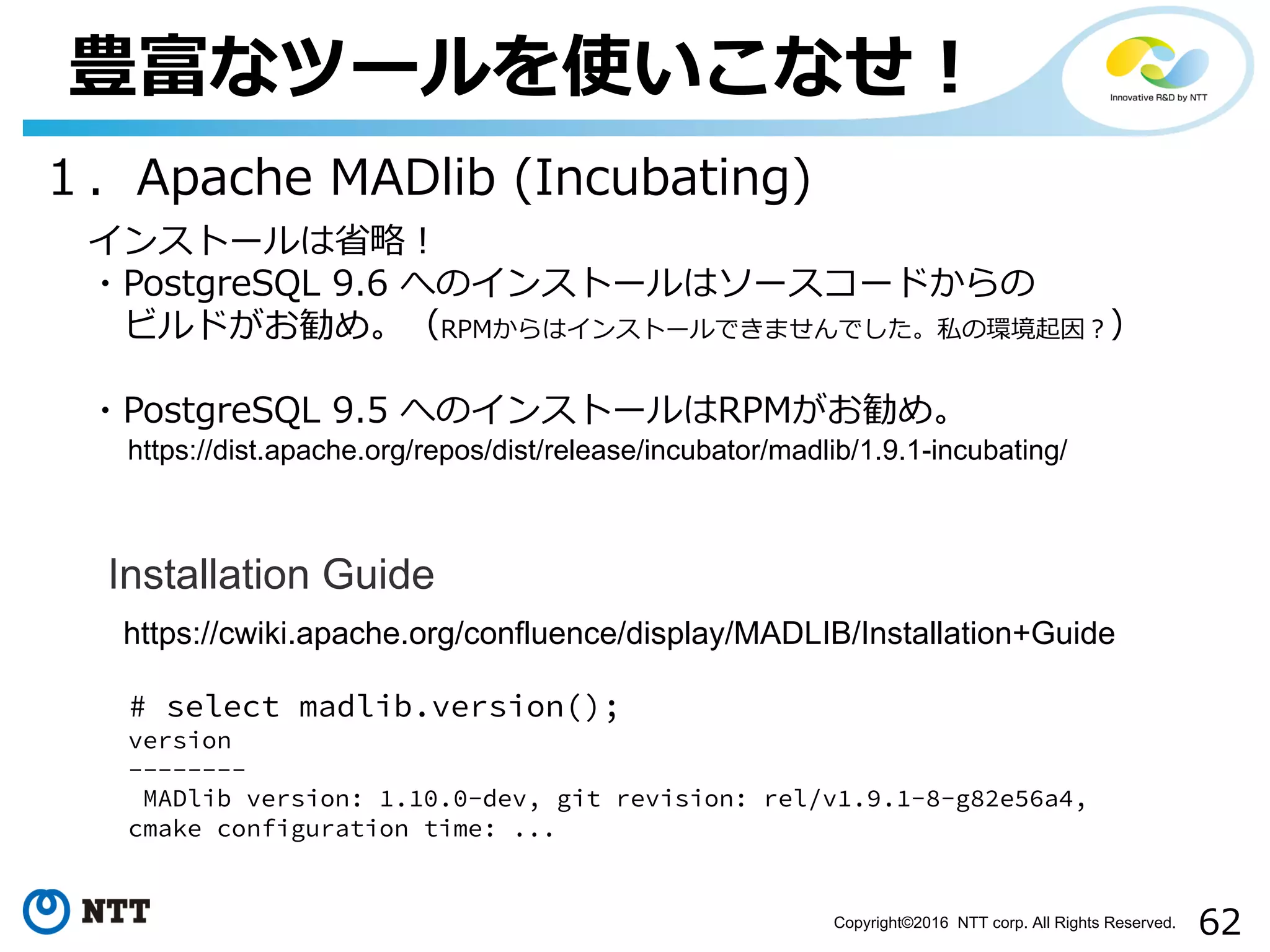 豊富なツールを使いこなせ！

Innovative R&D by NTT

1． Apache MADlib (Incubating)

インストールは省略！

・PostgreSQL 9.6 へのインストールはソースコードからのビルドがお勧め。（RPMからはインストールできませんでした。私の環境起因？）

・PostgreSQL 9.5 へのインストールはRPMがお勧め。
https://dist.apache.org/repos/dist/release/incubator/madlib/1.9.1-incubating/

Installation Guide

https://cwiki.apache.org/confluence/display/MADLIB/Installation+Guide

# select madlib.version();
version
---------
 MADlib version: 1.10.0-dev, git revision: rel/v1.9.1-8-g82e56a4, cmake configuration time: ...

NTT

Copyright©2016 NTT corp. All Rights Reserved.

62